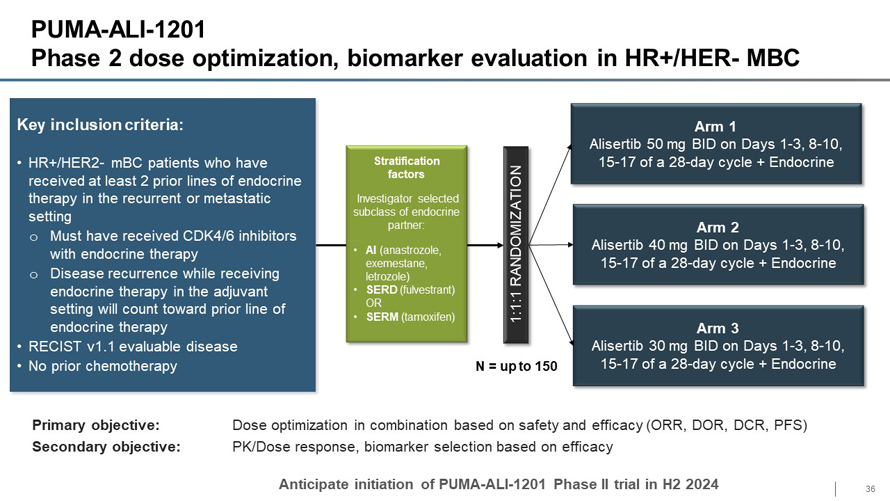 PUMA-ALI-1201
Phase 2 dose optimization, biomarker evaluation in HR+/HER- MBC

Key inclusion criteria:

• HR+/HER2- mBC patients who have received at least 2 prior lines of endocrine therapy in the recurrent or metastatic setting
o Must have received CDK4/6 inhibitors with endocrine therapy
o Disease recurrence while receiving endocrine therapy in the adjuvant setting will count toward prior line of endocrine therapy
• RECIST v1.1 evaluable disease
• No prior chemotherapy

Stratification factors

Investigator selected subclass of endocrine partner:

• AI (anastrozole, exemestane, letrozole)
• SERD (fulvestrant) OR
• SERM (tamoxifen)

1:1:1 RANDOMIZATION

N = up to 150

Arm 1
Alisertib 50 mg BID on Days 1-3, 8-10, 15-17 of a 28-day cycle + Endocrine

Arm 2
Alisertib 40 mg BID on Days 1-3, 8-10, 15-17 of a 28-day cycle + Endocrine

Arm 3
Alisertib 30 mg BID on Days 1-3, 8-10, 15-17 of a 28-day cycle + Endocrine

Primary objective: Dose optimization in combination based on safety and efficacy (ORR, DOR, DCR, PFS)
Secondary objective: PK/Dose response, biomarker selection based on efficacy

Anticipate initiation of PUMA-ALI-1201 Phase II trial in H2 2024

36